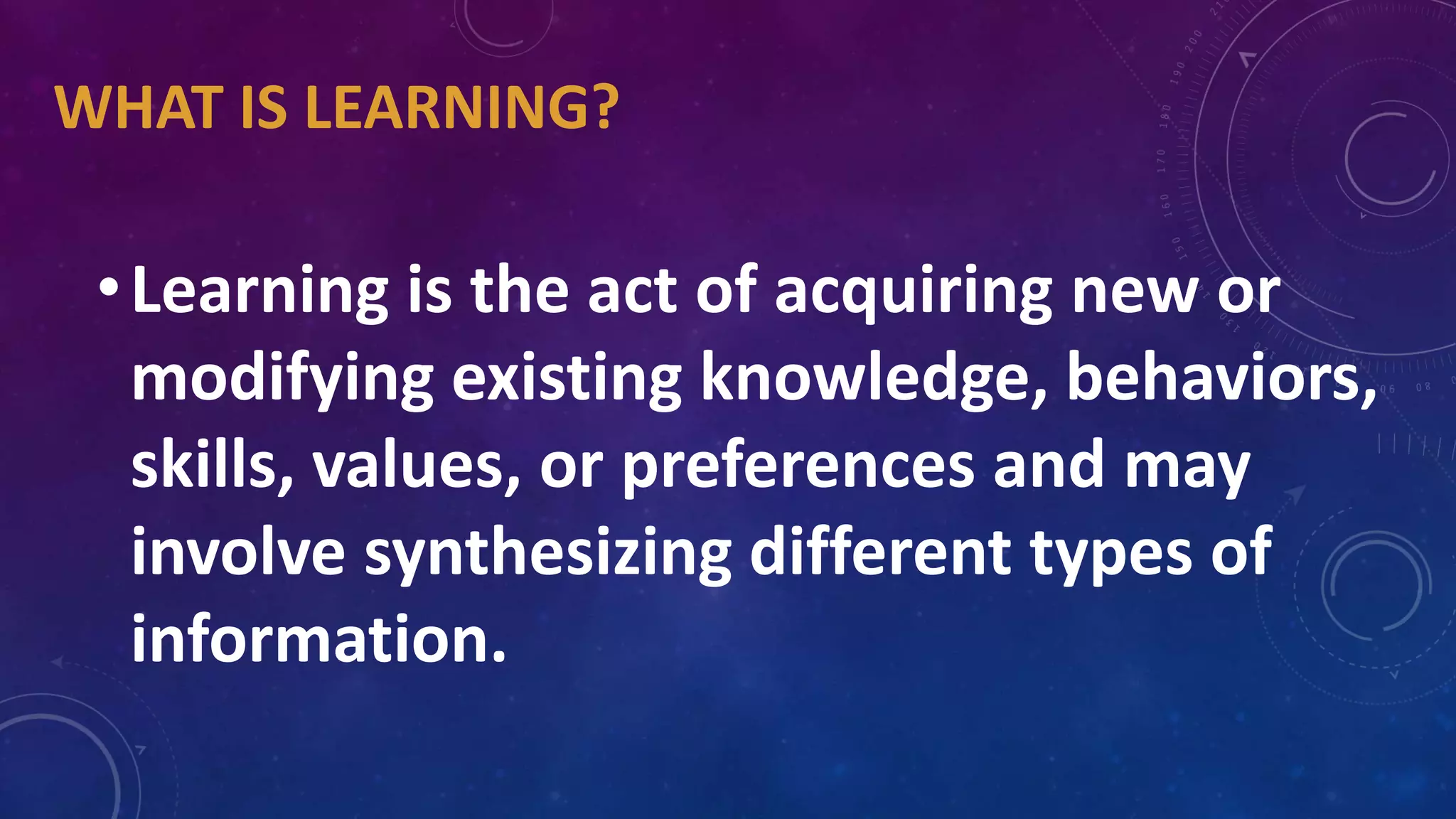 WHAT IS LEARNING?

• Learning is the act of acquiring new or modifying existing knowledge, behaviors, skills, values, or preferences and may involve synthesizing different types of information.